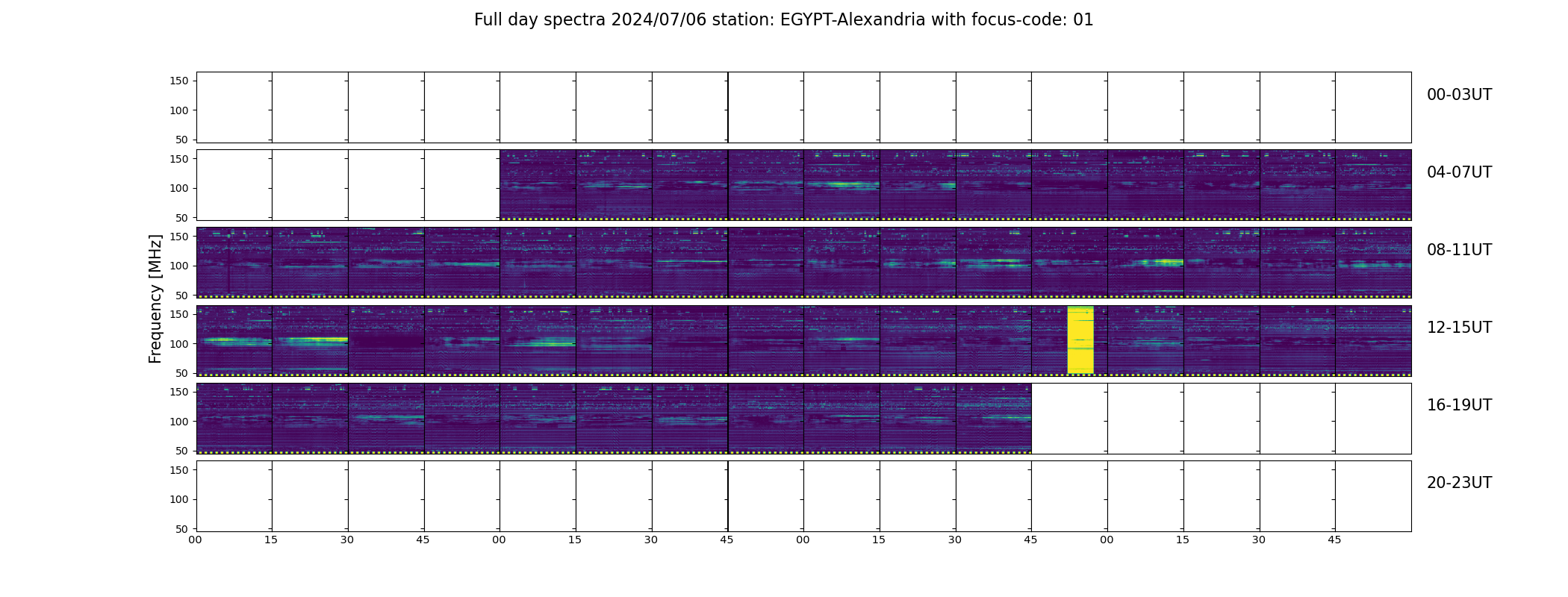 Full day spectra 2024/07/06 station: EGYPT-Alexandria with focus-code: 01

Frequency [MHz]

150
100
50

00-03UT

150
100
50

04-07UT

150
100
50

08-11UT

150
100
50

12-15UT

150
100
50

16-19UT

150
100
50

20-23UT

00 15 30 45 00 15 30 45 00 15 30 45 00 15 30 45